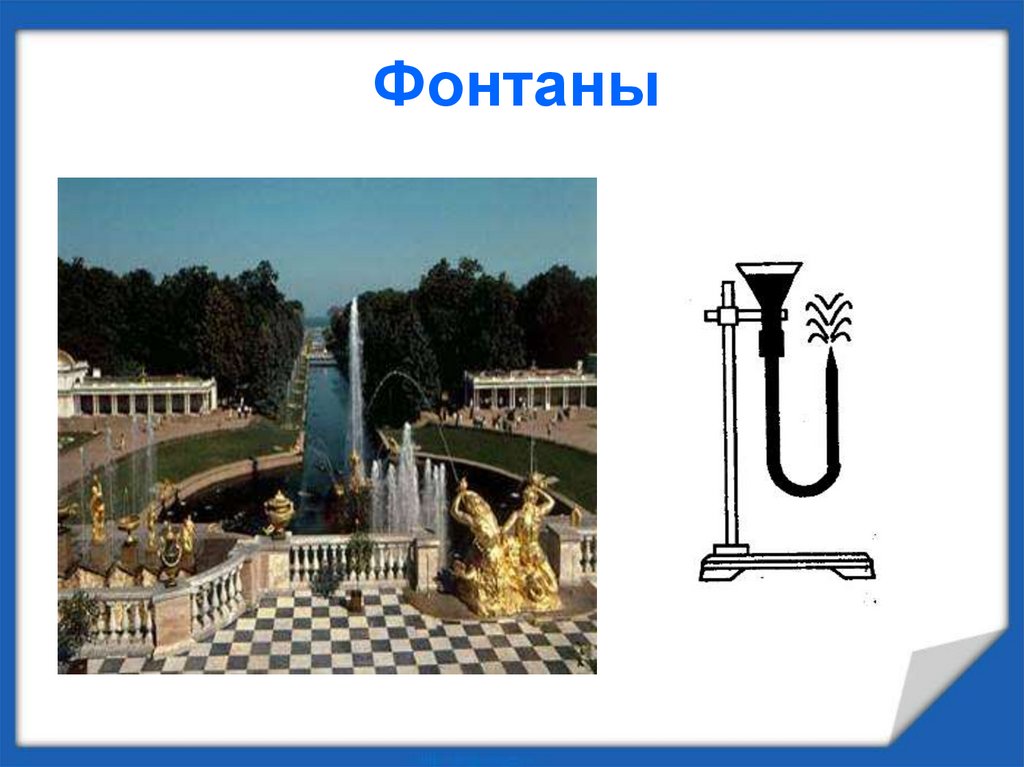 Фонтаны